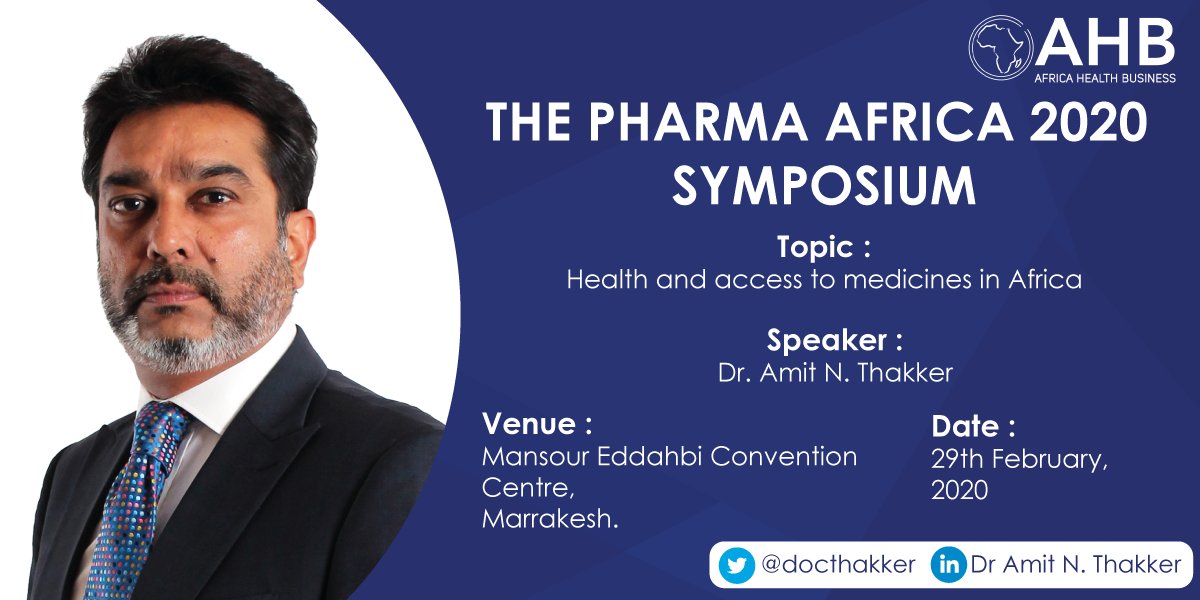 AHB
AFRICA HEALTH BUSINESS

THE PHARMA AFRICA 2020 SYMPOSIUM

Topic :
Health and access to medicines in Africa

Speaker :
Dr. Amit N. Thakker

Venue :
Mansour Eddahbi Convention Centre,
Marrakesh.

Date :
29th February, 2020

@docthakker
in Dr Amit N. Thakker